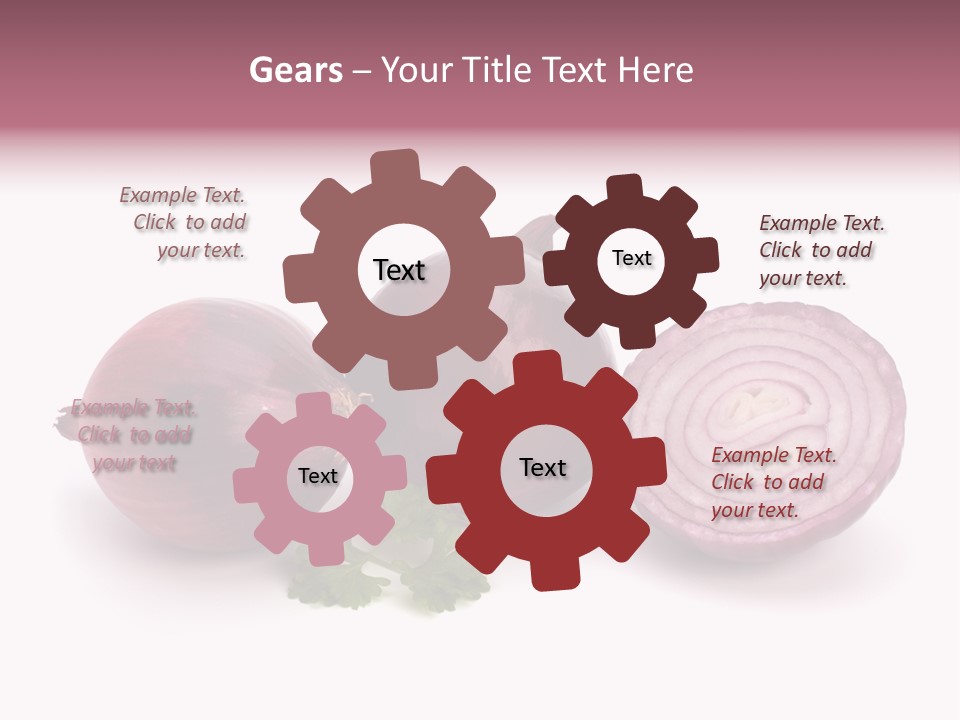 Gears – Your Title Text Here

Example Text. Click to add your text.

Text

Text

Example Text. Click to add your text.

Example Text. Click to add your text

Text

Text

Example Text. Click to add your text.